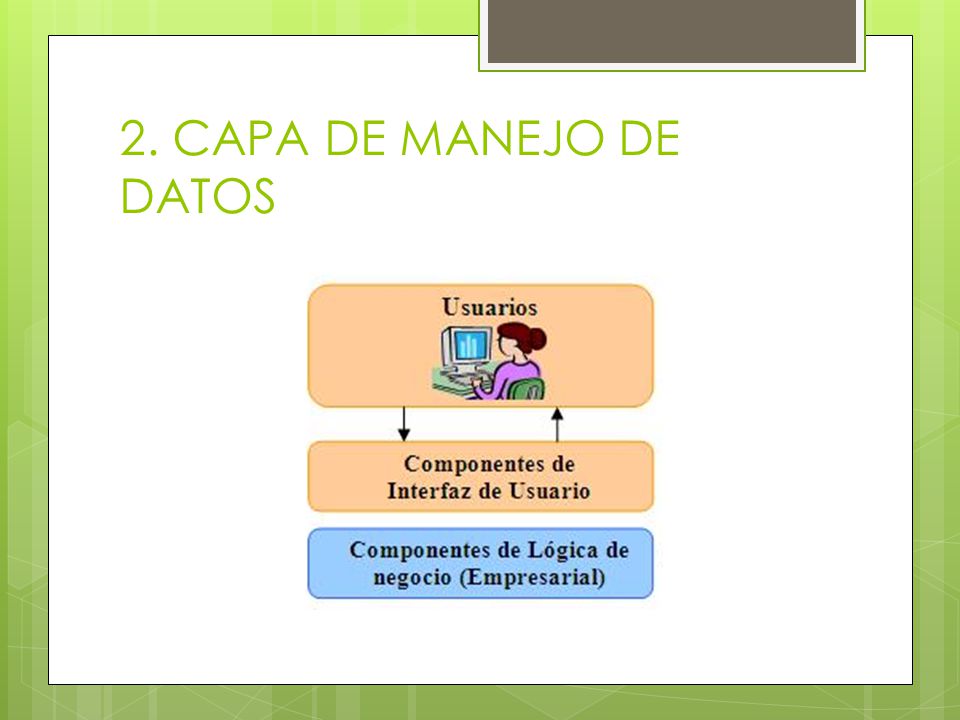 2. CAPA DE MANEJO DE DATOS

Usuarios

Componentes de Interfaz de Usuario

Componentes de Lógica de negocio (Empresarial)